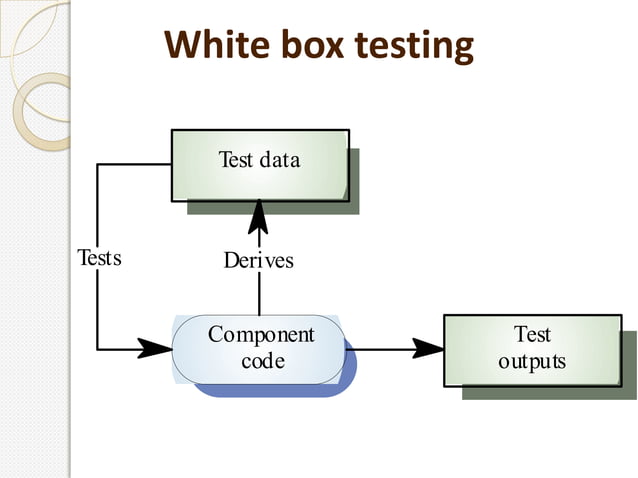 White box testing

Test data

Tests

Derives

Component code

Test outputs